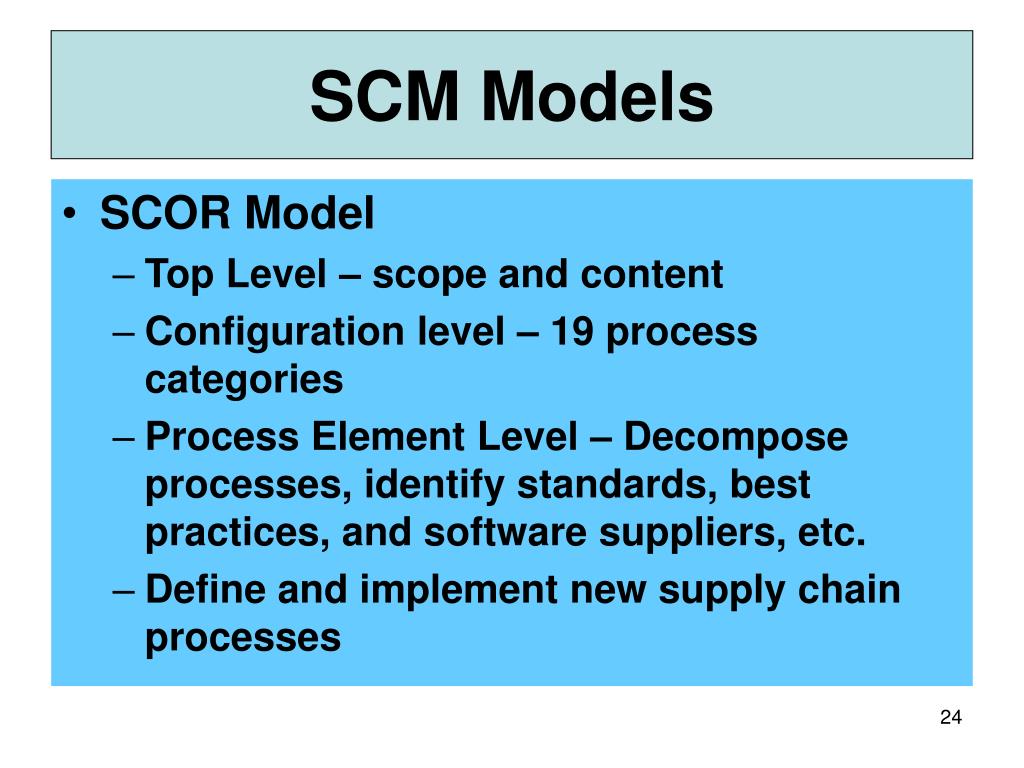 SCM Models

• SCOR Model
– Top Level – scope and content
– Configuration level – 19 process categories
– Process Element Level – Decompose processes, identify standards, best practices, and software suppliers, etc.
– Define and implement new supply chain processes

24